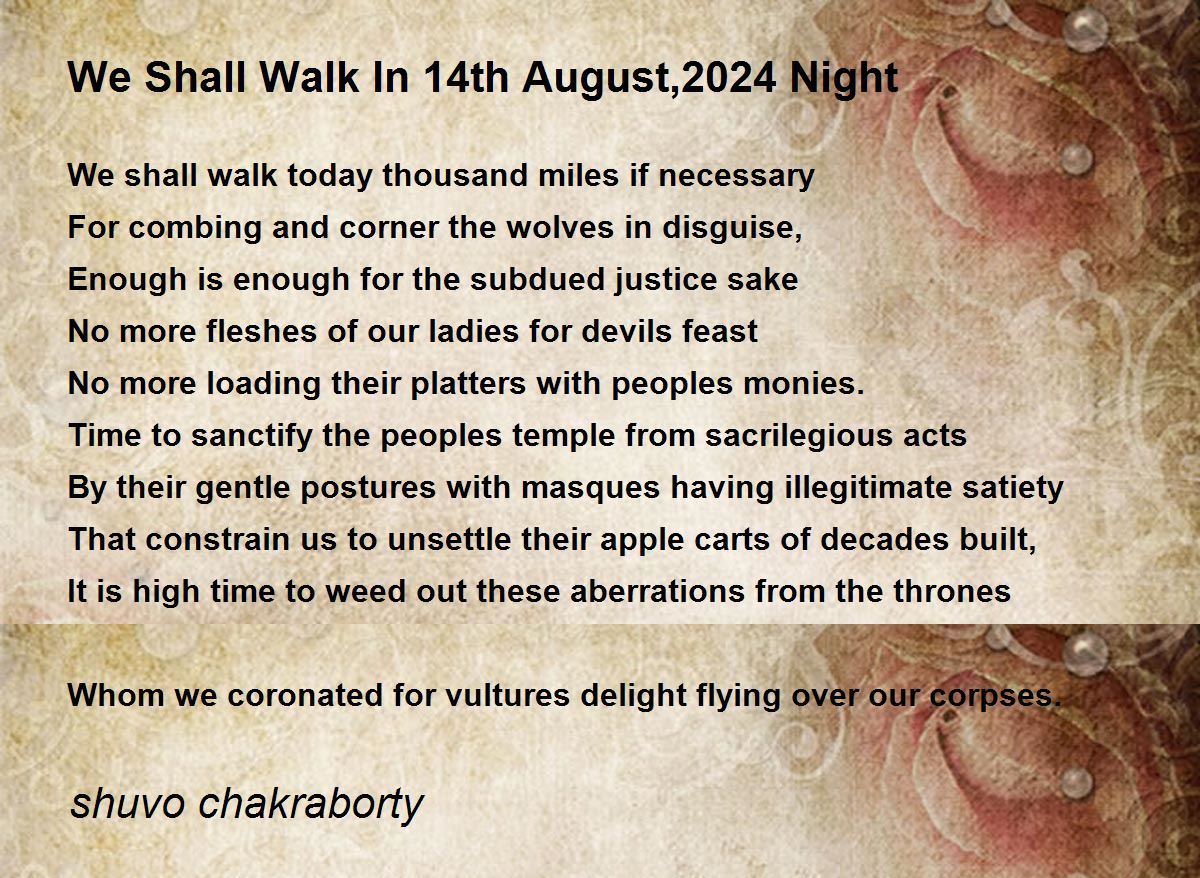 We Shall Walk In 14th August,2024 Night

We shall walk today thousand miles if necessary
For combing and corner the wolves in disguise,
Enough is enough for the subdued justice sake
No more fleshes of our ladies for devils feast
No more loading their platters with peoples monies.
Time to sanctify the peoples temple from sacrilegious acts
By their gentle postures with masques having illegitimate satiety
That constrain us to unsettle their apple carts of decades built,
It is high time to weed out these aberrations from the thrones

Whom we coronated for vultures delight flying over our corpses.

shuvo chakraborty